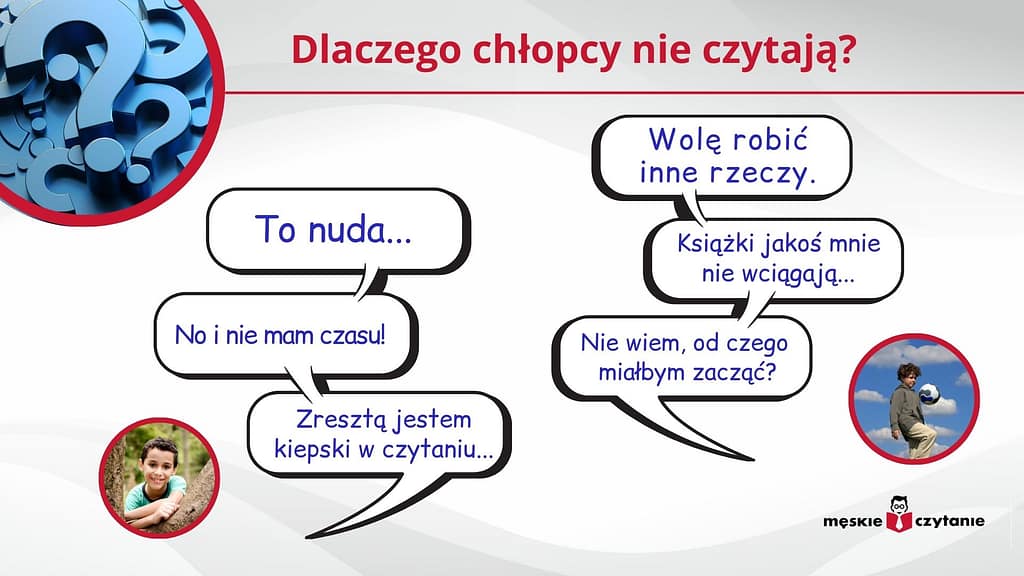 Dlaczego chłopcy nie czytają?

To nuda...

No i nie mam czasu!

Zresztą jestem kiepski w czytaniu...

Wolę robić inne rzeczy.

Książki jakoś mnie nie wciągają...

Nie wiem, od czego miałbym zacząć?

męskie czytanie